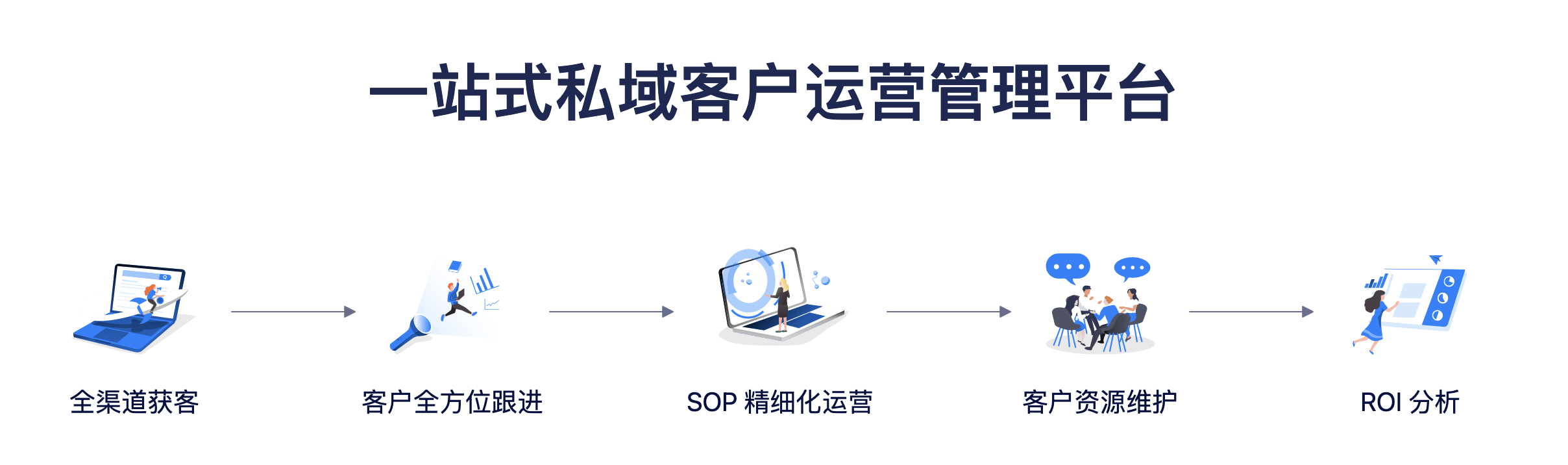 一站式私域客户运营管理平台

全渠道获客

客户全方位跟进

SOP 精细化运营

客户资源维护

ROI 分析